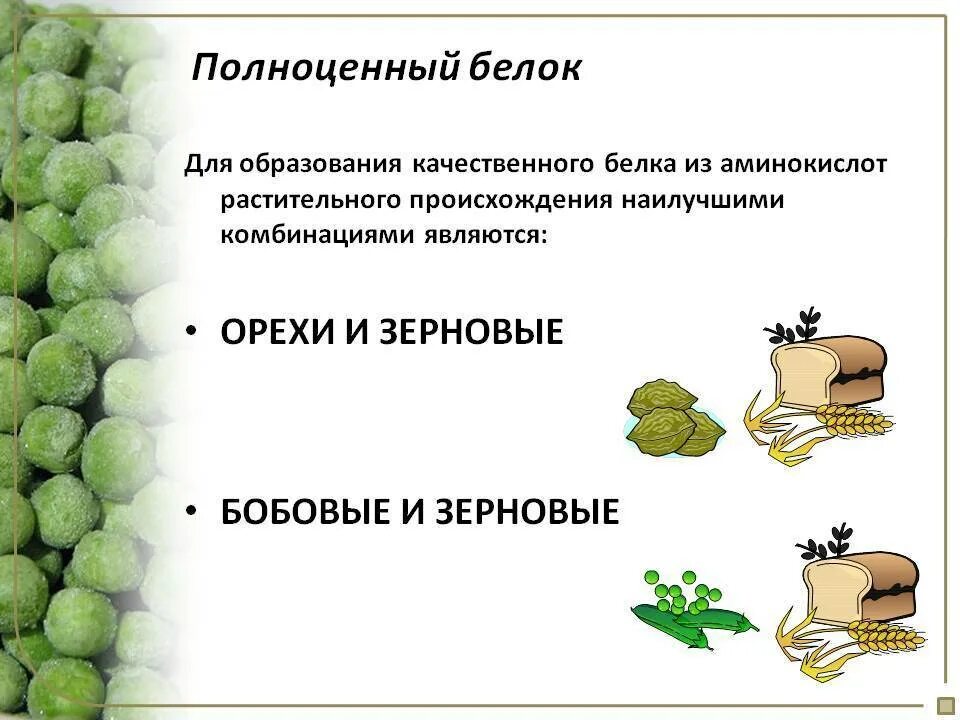 Полноценный белок

Для образования качественного белка из аминокислот растительного происхождения наилучшими комбинациями являются:

• ОРЕХИ И ЗЕРНОВЫЕ

• БОБОВЫЕ И ЗЕРНОВЫЕ